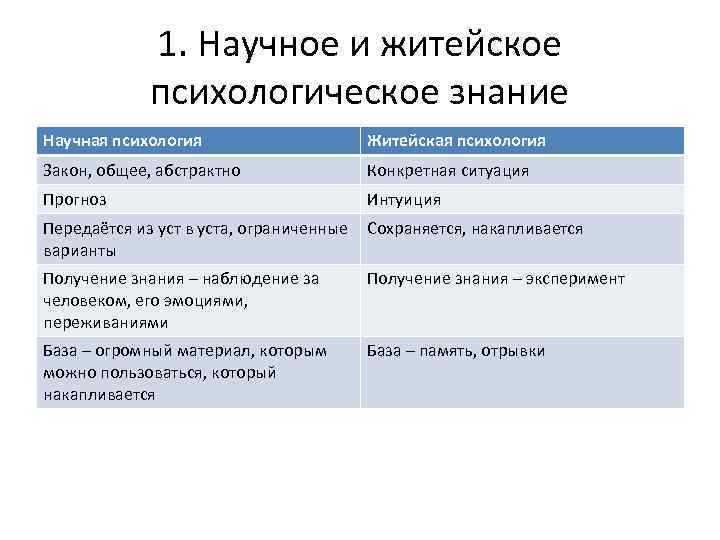 1. Научное и житейское психологическое знание

| Научная психология | Житейская психология |
|---|---|
| Закон, общее, абстрактно | Конкретная ситуация |
| Прогноз | Интуиция |
| Передаётся из уст в уста, ограниченные варианты | Сохраняется, накапливается |
| Получение знания – наблюдение за человеком, его эмоциями, переживаниями | Получение знания – эксперимент |
| База – огромный материал, которым можно пользоваться, который накапливается | База – память, отрывки |